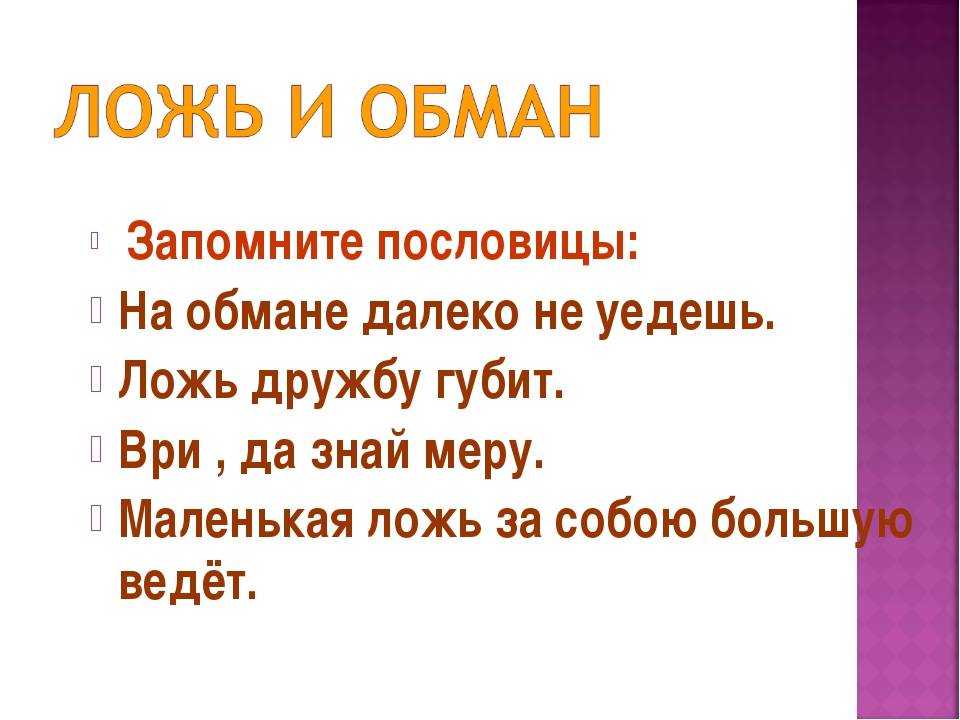 ЛОЖЬ И ОБМАН

Запомните пословицы:

На обмане далеко не уедешь.

Ложь дружбу губит.

Ври , да знай меру.

Маленькая ложь за собою большую ведёт.